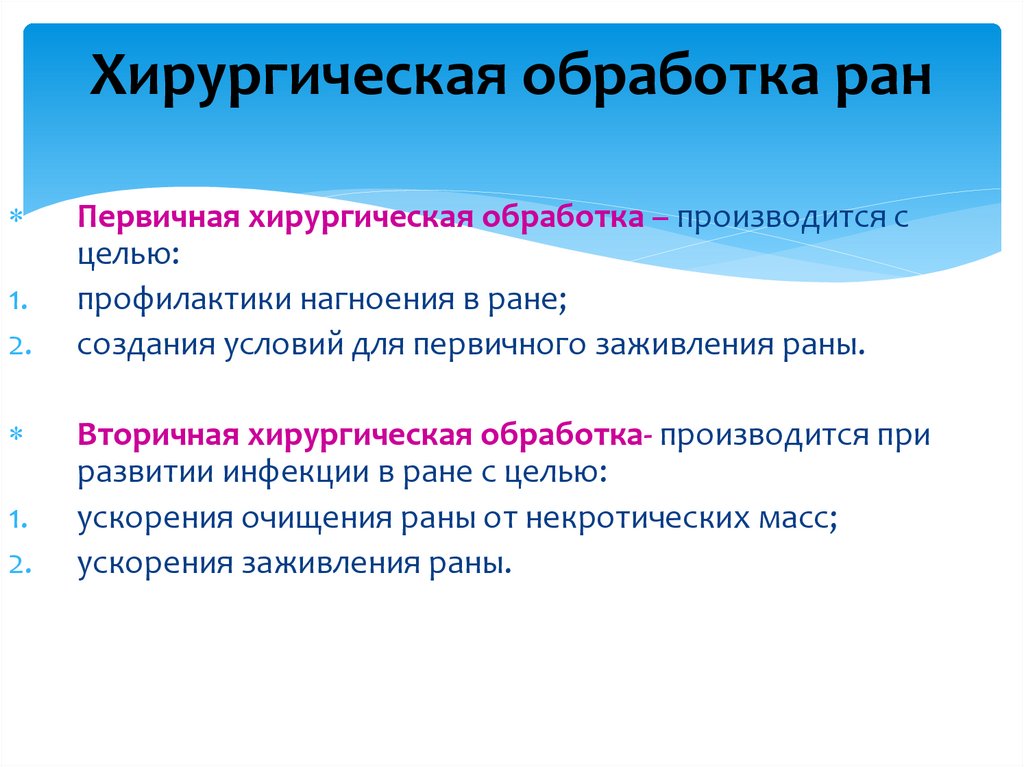 Хирургическая обработка ран

* Первичная хирургическая обработка – производится с целью:
1. профилактики нагноения в ране;
2. создания условий для первичного заживления раны.

* Вторичная хирургическая обработка- производится при развитии инфекции в ране с целью:
1. ускорения очищения раны от некротических масс;
2. ускорения заживления раны.